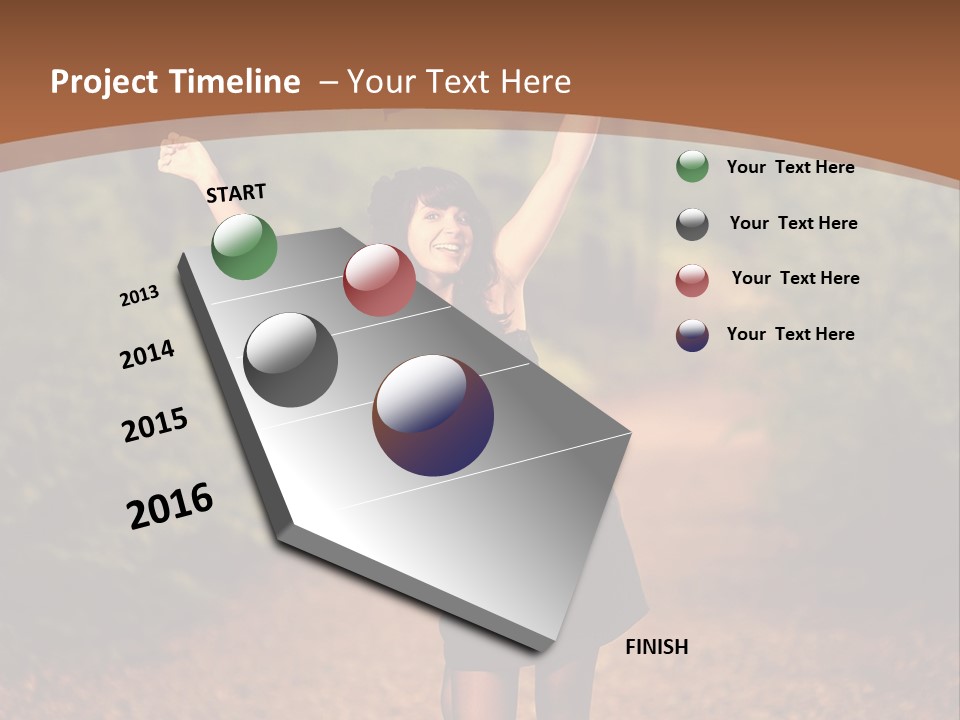 Project Timeline – Your Text Here

START

2013

2014

2015

2016

FINISH

Your Text Here

Your Text Here

Your Text Here

Your Text Here